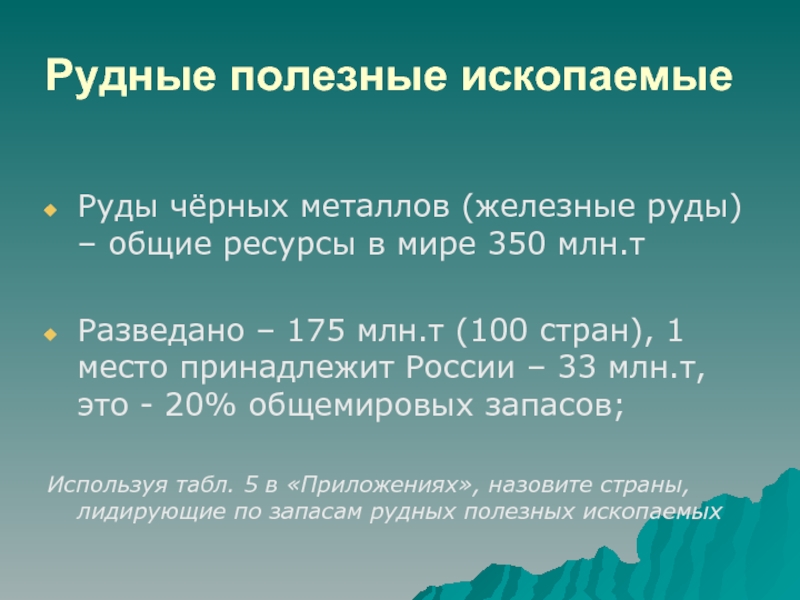 Рудные полезные ископаемые

Руды чёрных металлов (железные руды) – общие ресурсы в мире 350 млн.т

Разведано – 175 млн.т (100 стран), 1 место принадлежит России – 33 млн.т, это - 20% общемировых запасов;

Используя табл. 5 в «Приложениях», назовите страны, лидирующие по запасам рудных полезных ископаемых